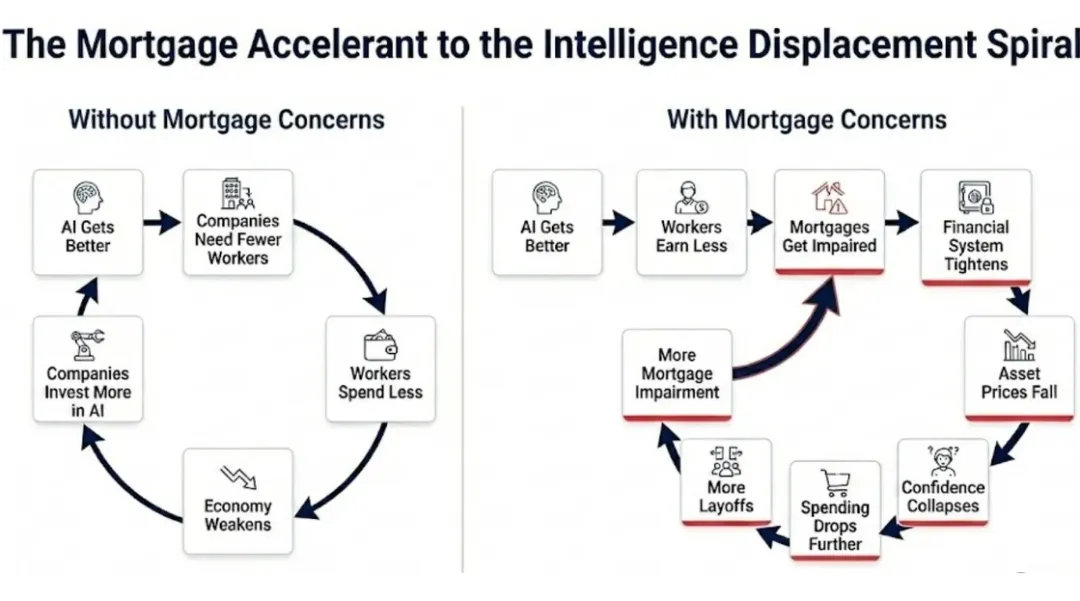 The Mortgage Accelerant to the Intelligence Displacement Spiral

Without Mortgage Concerns

AI Gets Better

Companies Need Fewer Workers

Workers Spend Less

Economy Weakens

Companies Invest More in AI

With Mortgage Concerns

AI Gets Better

Workers Earn Less

Mortgages Get Impaired

Financial System Tightens

Asset Prices Fall

Confidence Collapses

Spending Drops Further

More Layoffs

More Mortgage Impairment